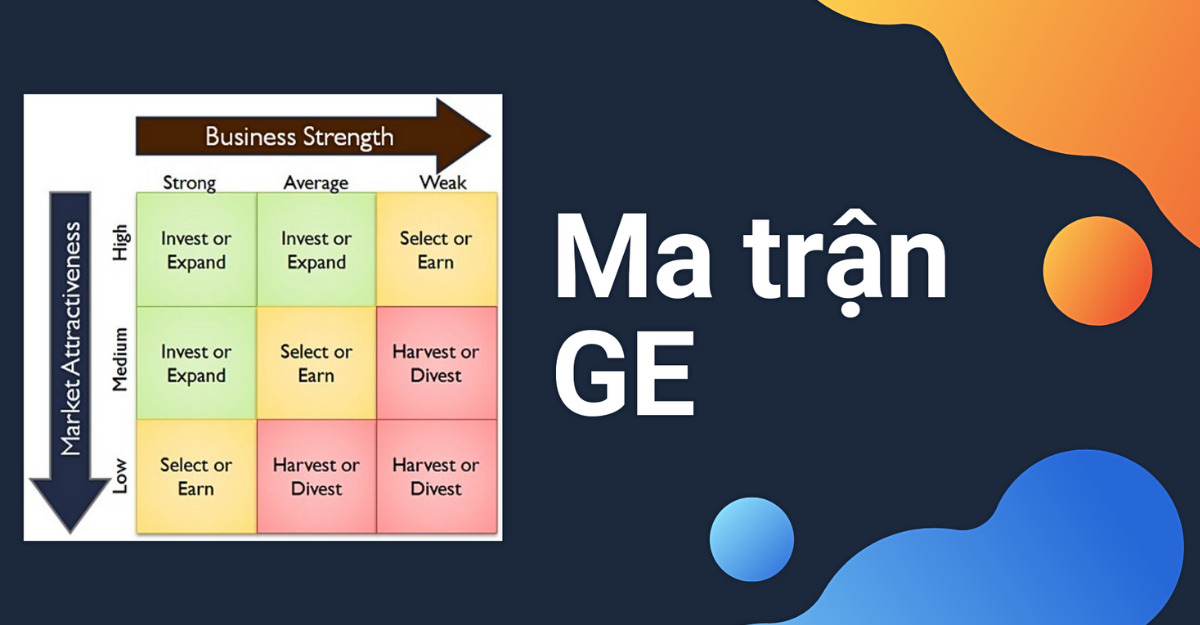 Business Strength

Market Attractiveness

| | Strong | Average | Weak |
|---|---|---|---|
| High | Invest or Expand | Invest or Expand | Select or Earn |
| Medium | Invest or Expand | Select or Earn | Harvest or Divest |
| Low | Select or Earn | Harvest or Divest | Harvest or Divest |

Ma trận GE